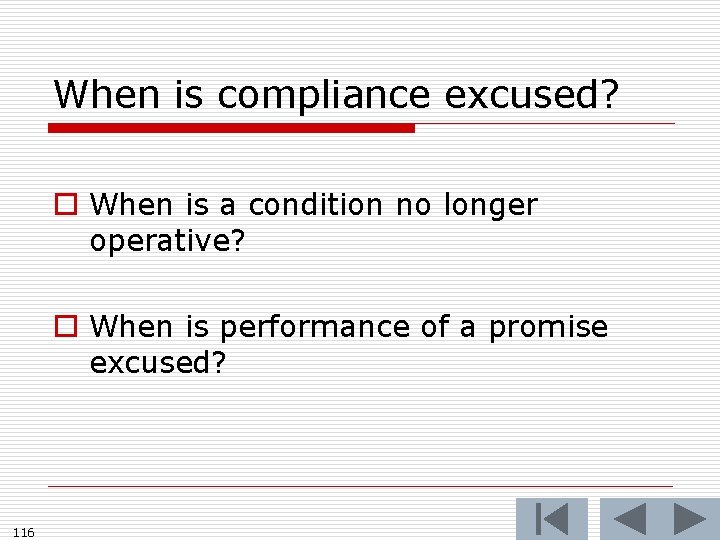 When is compliance excused?

When is a condition no longer operative?

When is performance of a promise excused?

116